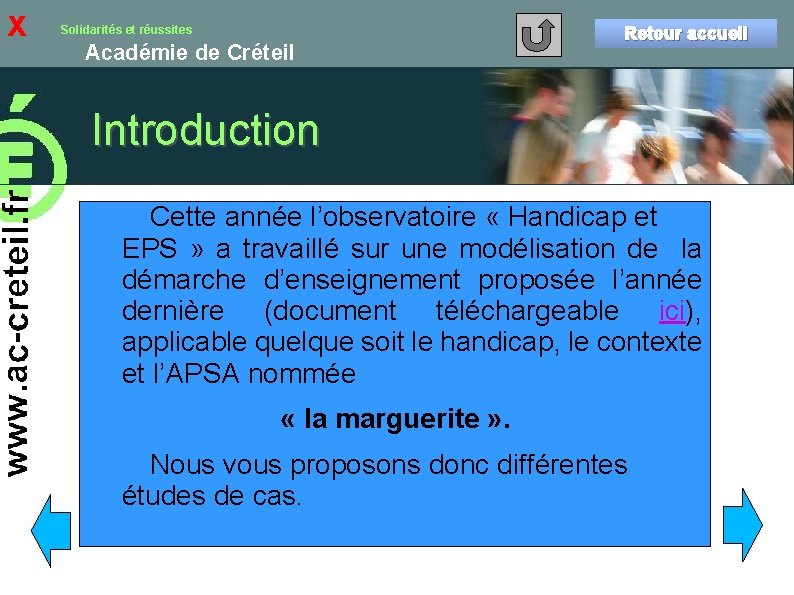 X

Solidarités et réussites

Académie de Créteil

Retour accueil

www.ac-creteil.fr

Introduction

Cette année l'observatoire « Handicap et EPS » a travaillé sur une modélisation de la démarche d'enseignement proposée l'année dernière (document téléchargeable ici), applicable quelque soit le handicap, le contexte et l'APSA nommée

« la marguerite ».

Nous vous proposons donc différentes études de cas.